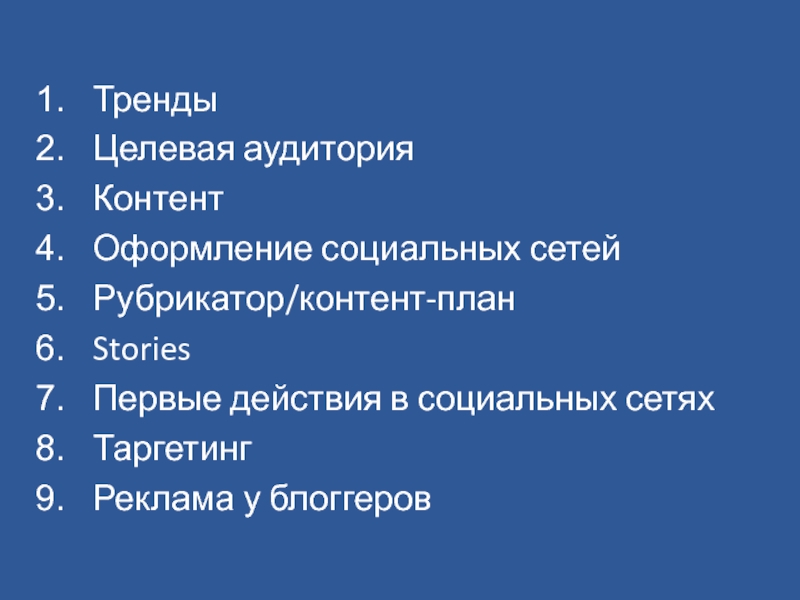 1. Тренды
2. Целевая аудитория
3. Контент
4. Оформление социальных сетей
5. Рубрикатор/контент-план
6. Stories
7. Первые действия в социальных сетях
8. Таргетинг
9. Реклама у блоггеров